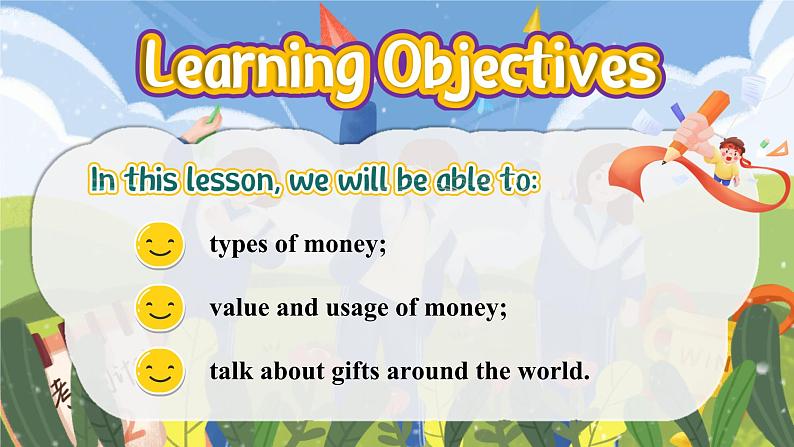 Learning Objectives

In this lesson, we will be able to:

types of money;

value and usage of money;

talk about gifts around the world.